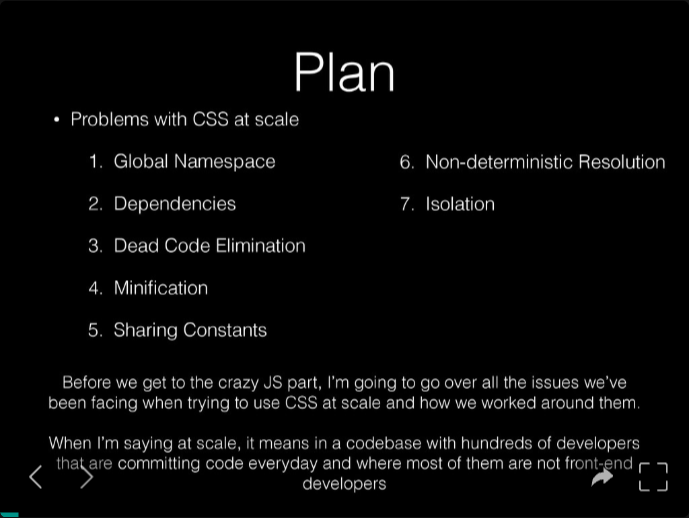 Plan

• Problems with CSS at scale

1. Global Namespace

2. Dependencies

3. Dead Code Elimination

4. Minification

5. Sharing Constants

6. Non-deterministic Resolution

7. Isolation

Before we get to the crazy JS part, I'm going to go over all the issues we've been facing when trying to use CSS at scale and how we worked around them.

When I'm saying at scale, it means in a codebase with hundreds of developers that are committing code everyday and where most of them are not front-end developers